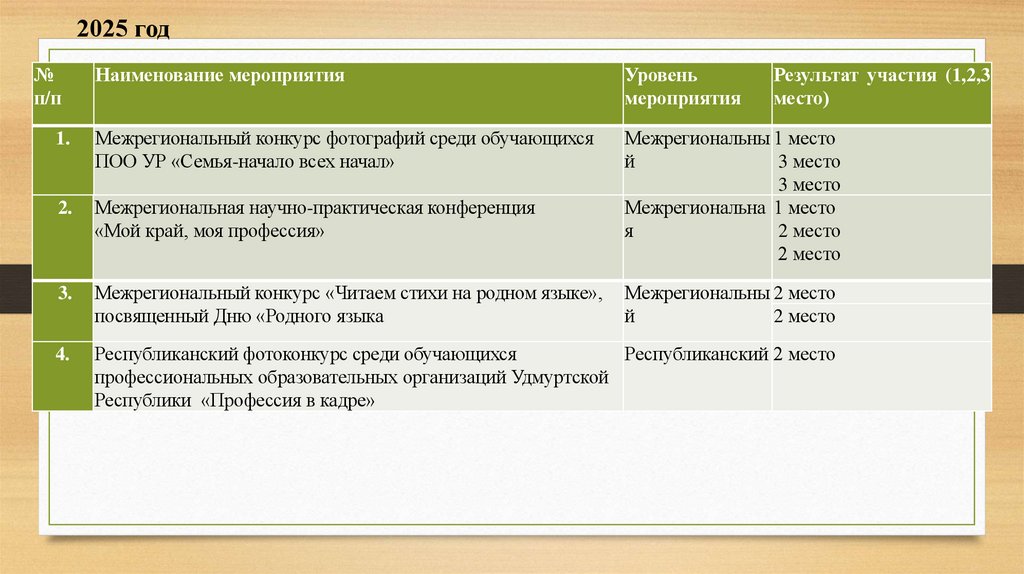 2025 год

| № п/п | Наименование мероприятия | Уровень мероприятия | Результат участия (1,2,3 место) |
|---|---|---|---|
| 1. | Межрегиональный конкурс фотографий среди обучающихся ПОО УР «Семья-начало всех начал» | Межрегиональный | 1 место 3 место 3 место |
| 2. | Межрегиональная научно-практическая конференция «Мой край, моя профессия» | Межрегиональная | 1 место 2 место 2 место |
| 3. | Межрегиональный конкурс «Читаем стихи на родном языке», посвященный Дню «Родного языка | Межрегиональный | 2 место 2 место |
| 4. | Республиканский фотоконкурс среди обучающихся профессиональных образовательных организаций Удмуртской Республики «Профессия в кадре» | Республиканский | 2 место |